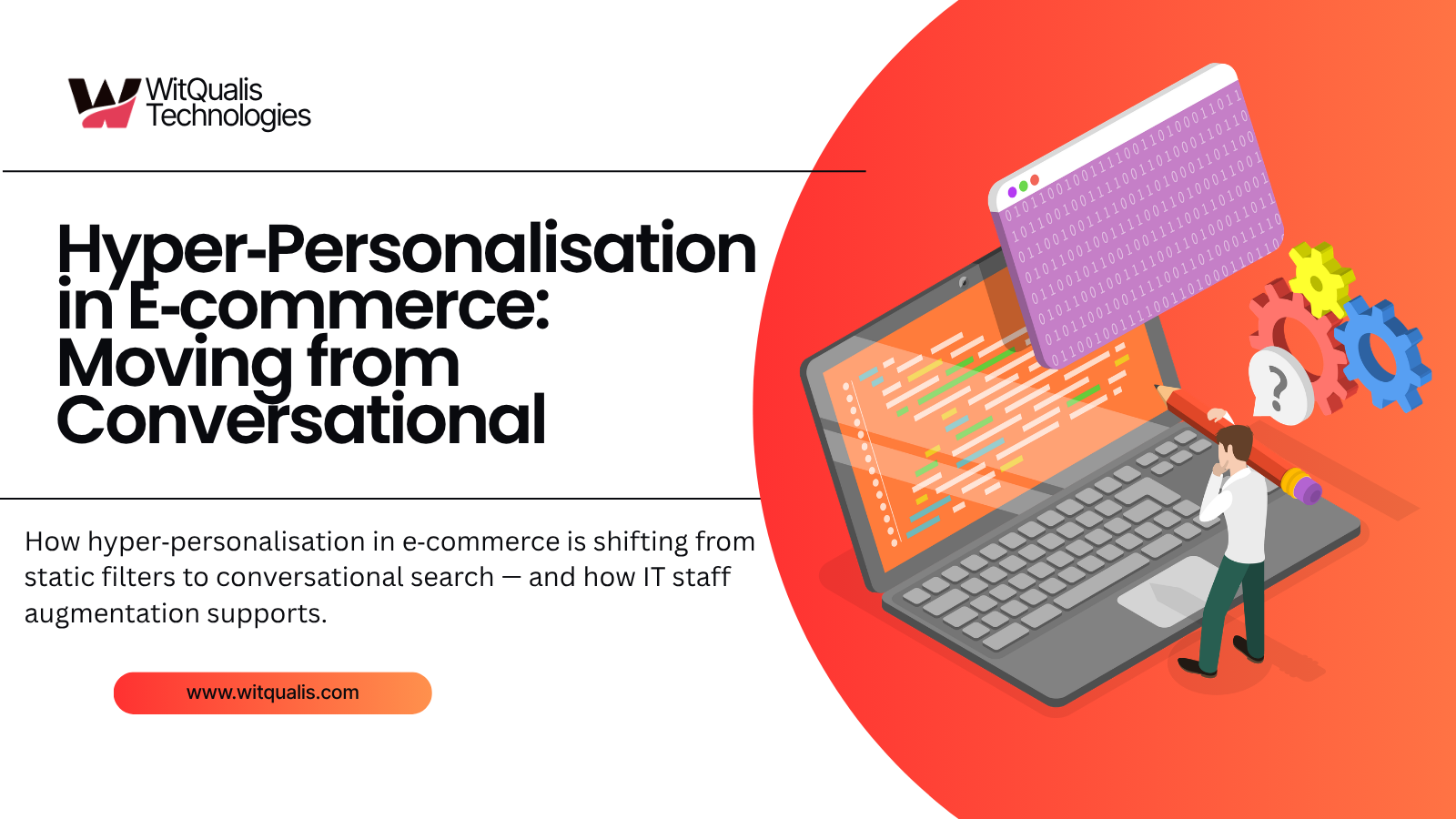 WitQualis Technologies

Hyper-Personalisation in E-commerce: Moving from Conversational

How hyper-personalisation in e-commerce is shifting from static filters to conversational search — and how IT staff augmentation supports.

www.witqualis.com

?